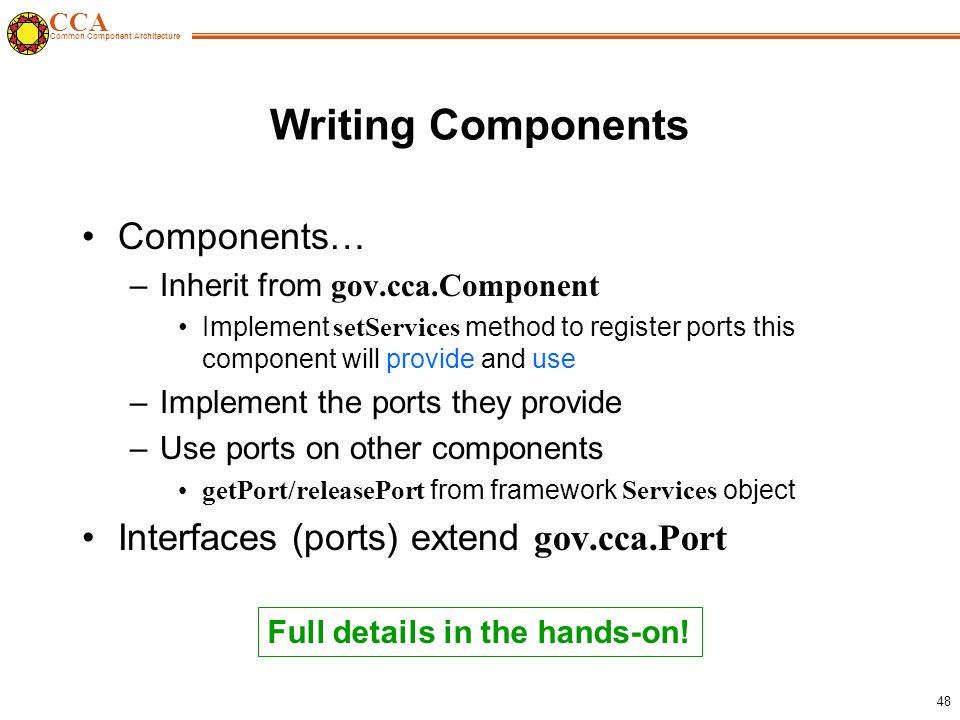 CCA
Common Component Architecture

Writing Components

• Components…
– Inherit from gov.cca.Component
• Implement setServices method to register ports this component will provide and use
– Implement the ports they provide
– Use ports on other components
• getPort/releasePort from framework Services object
• Interfaces (ports) extend gov.cca.Port

Full details in the hands-on!

48